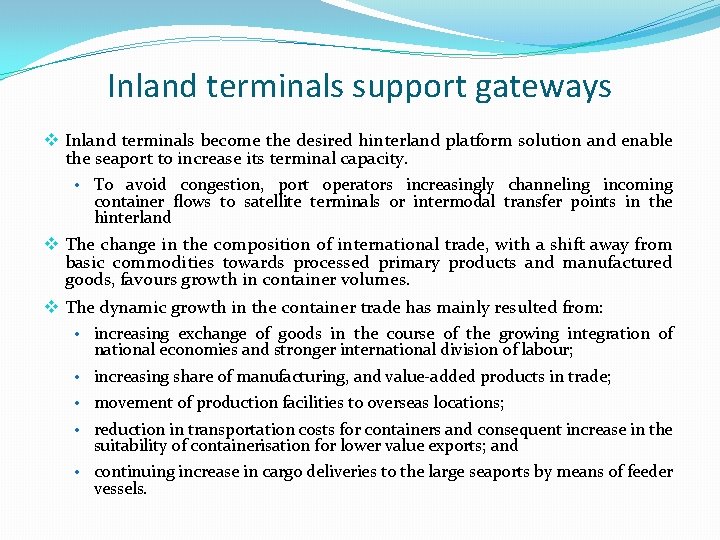 Inland terminals support gateways

❖ Inland terminals become the desired hinterland platform solution and enable the seaport to increase its terminal capacity.

• To avoid congestion, port operators increasingly channeling incoming container flows to satellite terminals or intermodal transfer points in the hinterland

❖ The change in the composition of international trade, with a shift away from basic commodities towards processed primary products and manufactured goods, favours growth in container volumes.

❖ The dynamic growth in the container trade has mainly resulted from:

• increasing exchange of goods in the course of the growing integration of national economies and stronger international division of labour;

• increasing share of manufacturing, and value-added products in trade;

• movement of production facilities to overseas locations;

• reduction in transportation costs for containers and consequent increase in the suitability of containerisation for lower value exports; and

• continuing increase in cargo deliveries to the large seaports by means of feeder vessels.